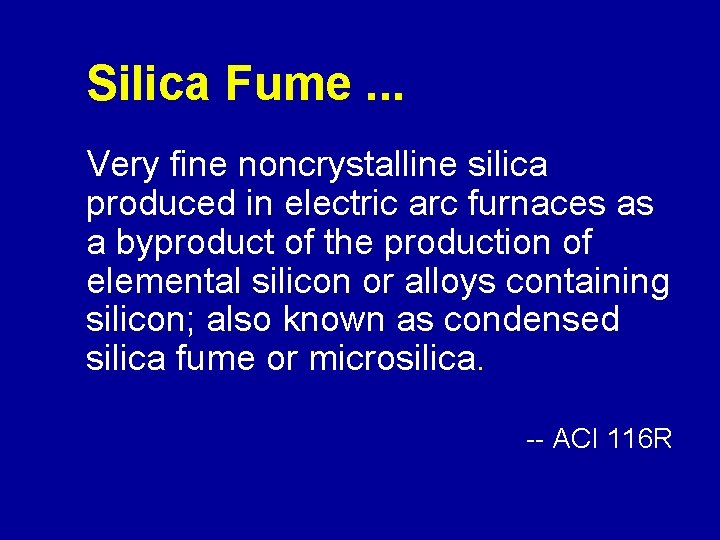 Silica Fume ...

Very fine noncrystalline silica produced in electric arc furnaces as a byproduct of the production of elemental silicon or alloys containing silicon; also known as condensed silica fume or microsilica.

-- ACI 116R